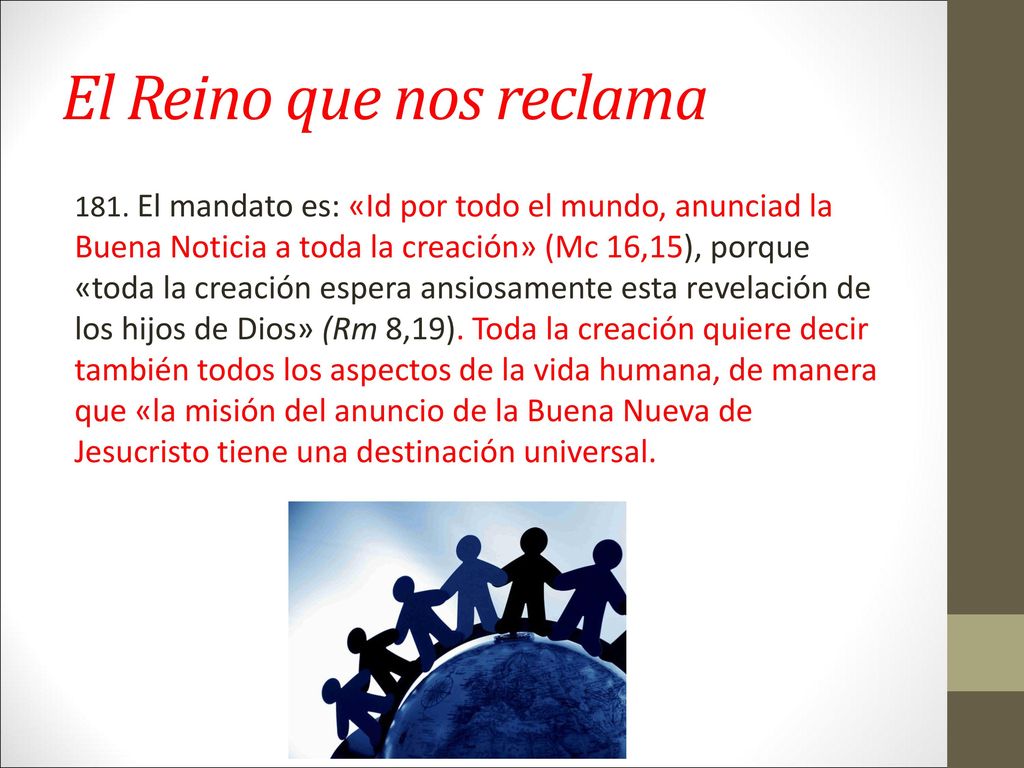 El Reino que nos reclama

181. El mandato es: «Id por todo el mundo, anunciad la Buena Noticia a toda la creación» (Mc 16,15), porque «toda la creación espera ansiosamente esta revelación de los hijos de Dios» (Rm 8,19). Toda la creación quiere decir también todos los aspectos de la vida humana, de manera que «la misión del anuncio de la Buena Nueva de Jesucristo tiene una destinación universal.